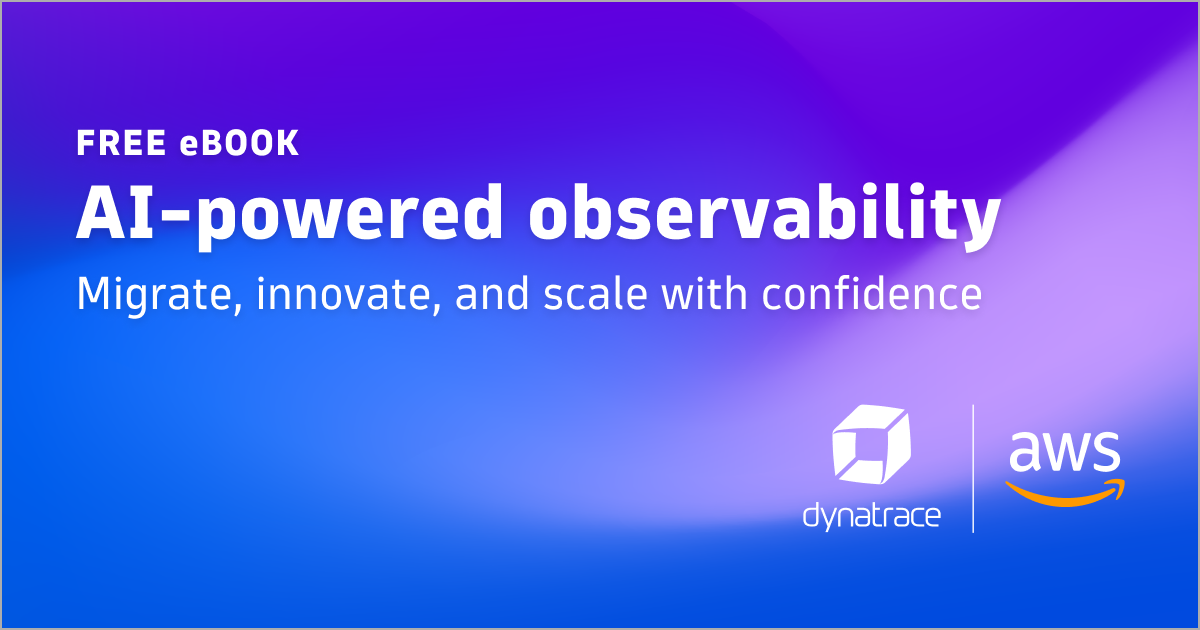 FREE eBOOK

AI-powered observability

Migrate, innovate, and scale with confidence

dynatrace

aws